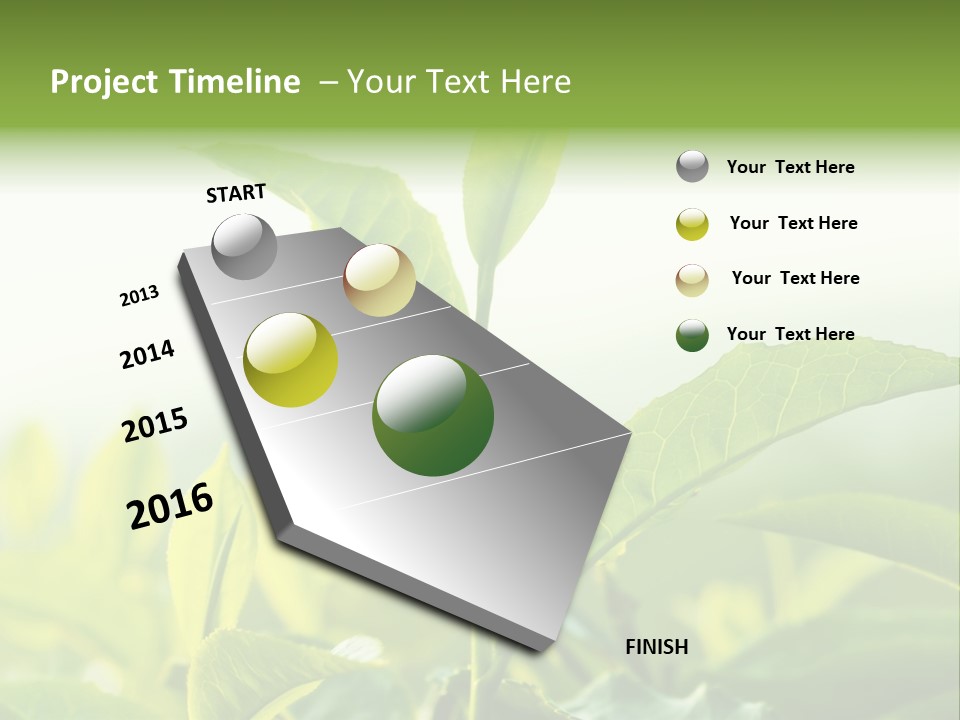 Project Timeline – Your Text Here

START

2013

2014

2015

2016

FINISH

Your Text Here

Your Text Here

Your Text Here

Your Text Here